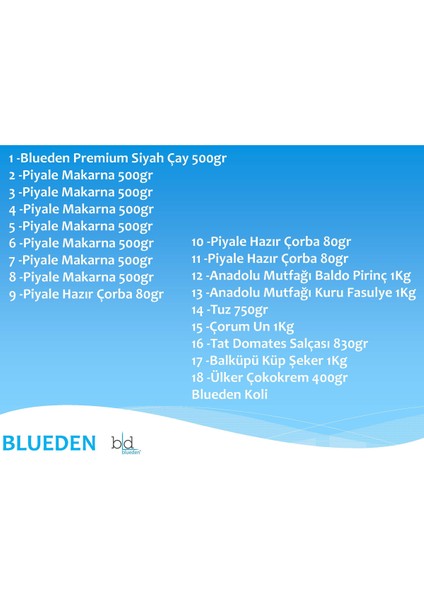 1 -Blueden Premium Siyah Çay 500gr
2 -Piyale Makarna 500gr
3 -Piyale Makarna 500gr
4 -Piyale Makarna 500gr
5 -Piyale Makarna 500gr
6 -Piyale Makarna 500gr
7 -Piyale Makarna 500gr
8 -Piyale Makarna 500gr
9 -Piyale Hazır Çorba 80gr

10 -Piyale Hazır Çorba 80gr
11 -Piyale Hazır Çorba 80gr
12 -Anadolu Mutfağı Baldo Pirinç 1Kg
13 -Anadolu Mutfağı Kuru Fasulye 1Kg
14 -Tuz 750gr
15 -Çorum Un 1Kg
16 -Tat Domates Salçası 830gr
17 -Balküpü Küp Şeker 1Kg
18 -Ülker Çokokrem 400gr
Blueden Koli

BLUEDEN

bld
blueden